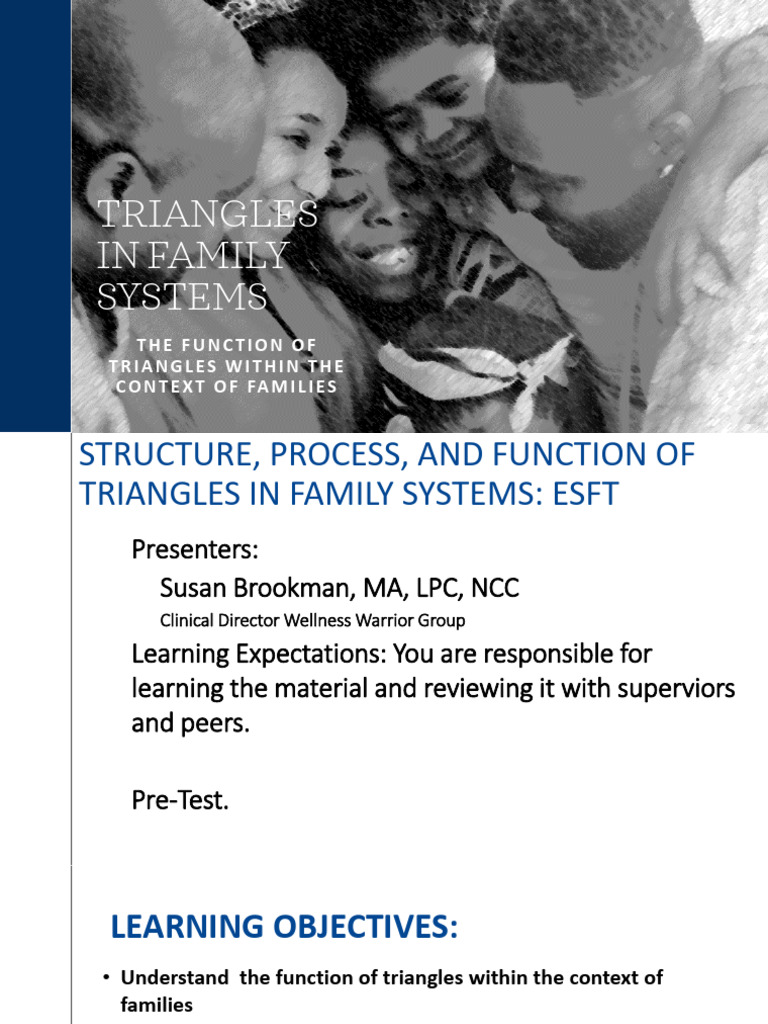 TRIANGLES IN FAMILY SYSTEMS

THE FUNCTION OF TRIANGLES WITHIN THE CONTEXT OF FAMILIES

STRUCTURE, PROCESS, AND FUNCTION OF TRIANGLES IN FAMILY SYSTEMS: ESFT

Presenters:

Susan Brookman, MA, LPC, NCC

Clinical Director Wellness Warrior Group

Learning Expectations: You are responsible for learning the material and reviewing it with superviors and peers.

Pre-Test.

LEARNING OBJECTIVES:

• Understand the function of triangles within the context of families